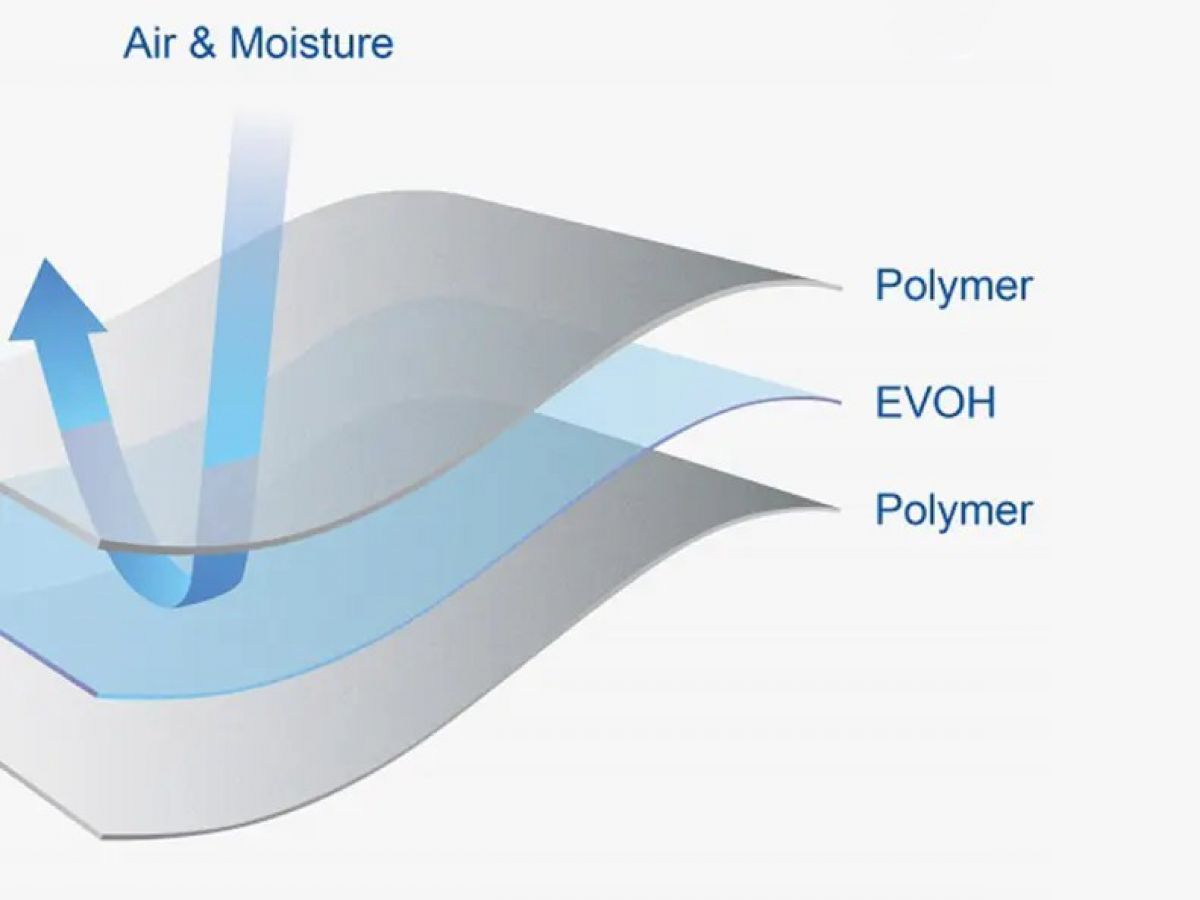 Air & Moisture

Polymer

EVOH

Polymer